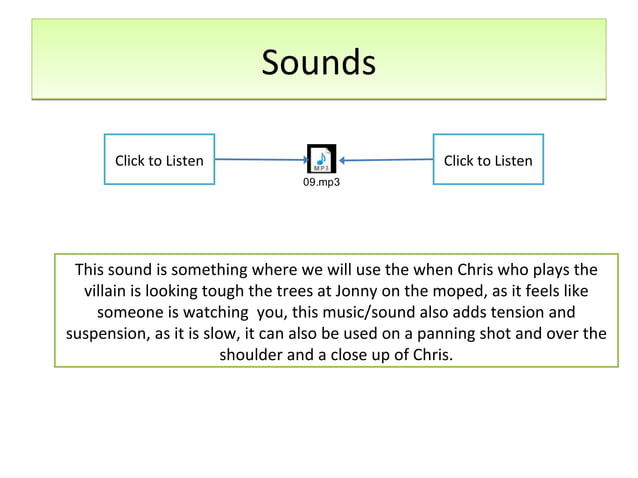 Sounds

Click to Listen

MP3

09.mp3

Click to Listen

This sound is something where we will use the when Chris who plays the villain is looking tough the trees at Jonny on the moped, as it feels like someone is watching you, this music/sound also adds tension and suspension, as it is slow, it can also be used on a panning shot and over the shoulder and a close up of Chris.